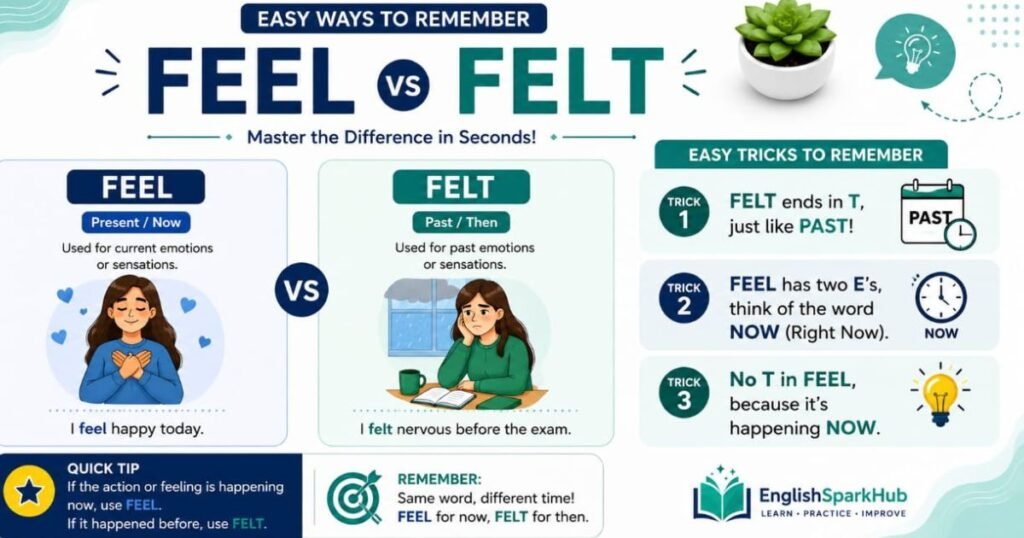 EASY WAYS TO REMEMBER

FEEL VS FELT

Master the Difference in Seconds!

FEEL
Present / Now
Used for current emotions or sensations.
I feel happy today.

VS

FELT
Past / Then
Used for past emotions or sensations.
I felt nervous before the exam.

EASY TRICKS TO REMEMBER

TRICK 1
FELT ends in T, just like PAST!
PAST

TRICK 2
FEEL has two E's, think of the word NOW (Right Now).
NOW

TRICK 3
No T in FEEL, because it's happening NOW.

QUICK TIP
If the action or feeling is happening now, use FEEL.
If it happened before, use FELT.

REMEMBER:
Same word, different time!
FEEL for now, FELT for then.

EnglishSparkHub
LEARN • PRACTICE • IMPROVE